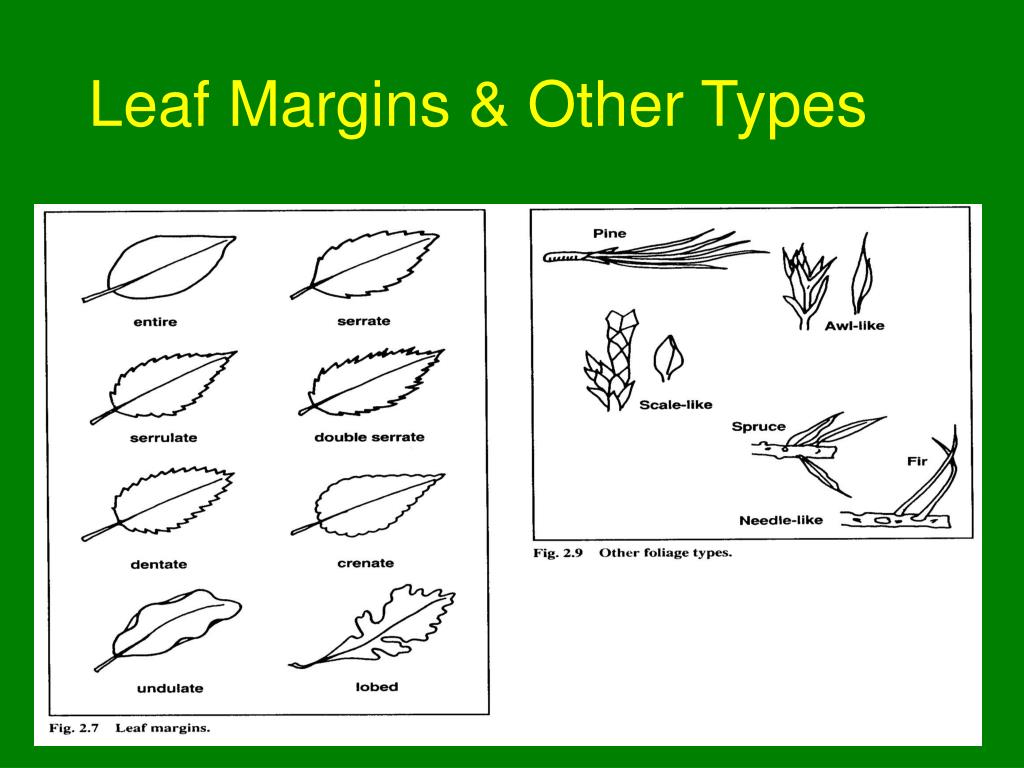 Leaf Margins & Other Types

entire

serrate

serrulate

double serrate

dentate

crenate

undulate

lobed

Fig. 2.7 Leaf margins.

Pine

Awl-like

Scale-like

Spruce

Fir

Needle-like

Fig. 2.9 Other foliage types.